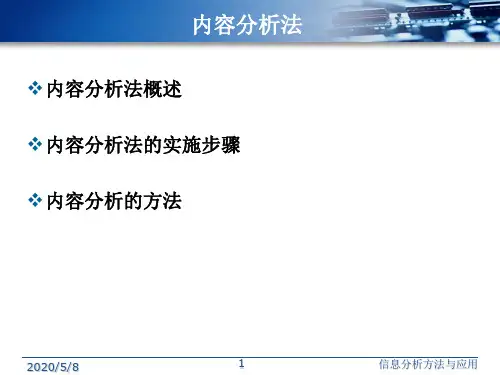 内容分析法

❖ 内容分析法概述

❖ 内容分析法的实施步骤

❖ 内容分析的方法

2020/5/8

1

信息分析方法与应用